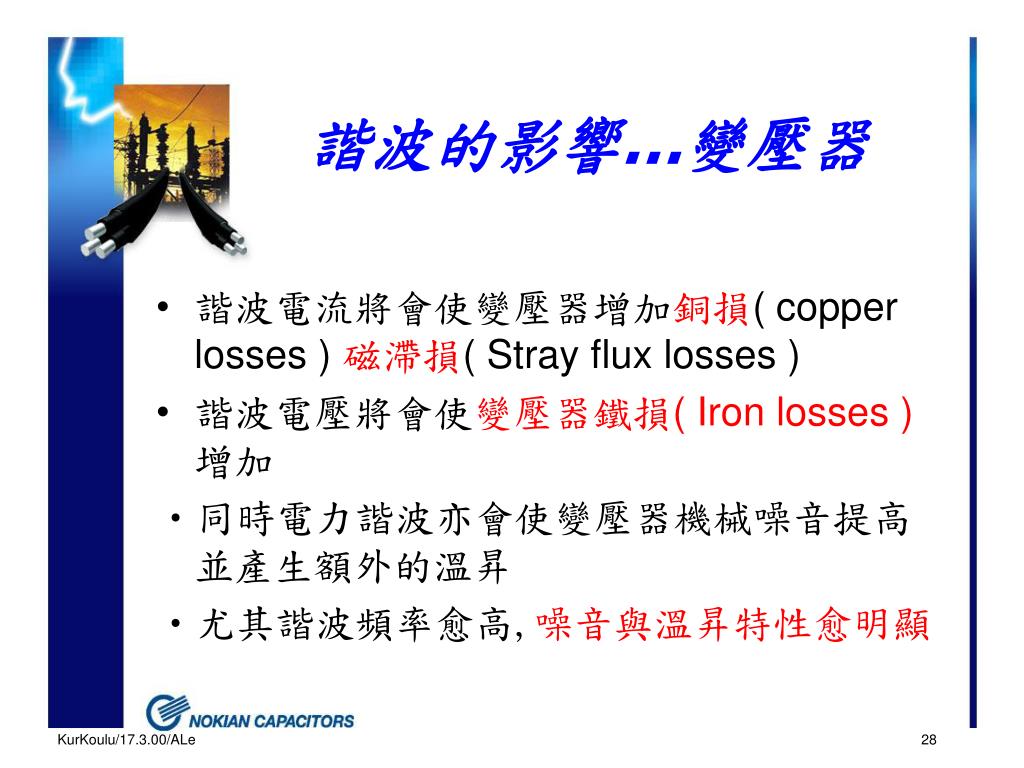 諧波的影響...變壓器

• 諧波電流將會使變壓器增加銅損( copper losses ) 磁滯損( Stray flux losses )
• 諧波電壓將會使變壓器鐵損( Iron losses ) 增加
• 同時電力諧波亦會使變壓器機械噪音提高並產生額外的溫昇
• 尤其諧波頻率愈高, 噪音與溫昇特性愈明顯

NOKIAN CAPACITORS

KurKoulu/17.3.00/ALe

28